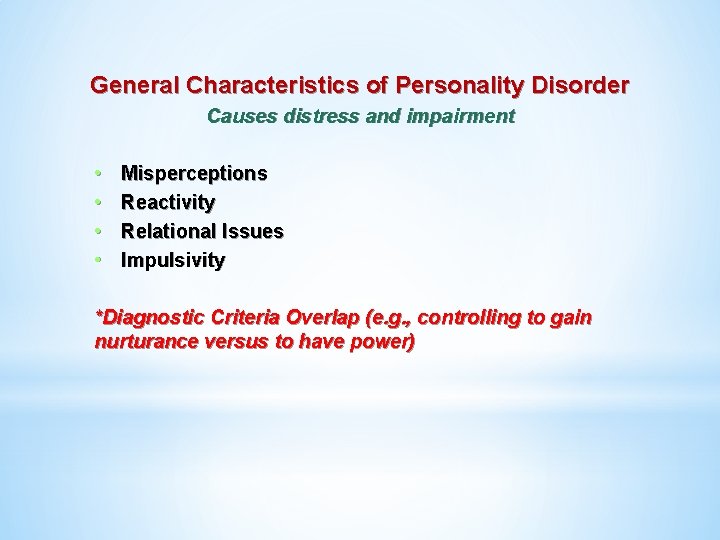 General Characteristics of Personality Disorder
Causes distress and impairment

• Misperceptions
• Reactivity
• Relational Issues
• Impulsivity

*Diagnostic Criteria Overlap (e.g., controlling to gain nurturance versus to have power)